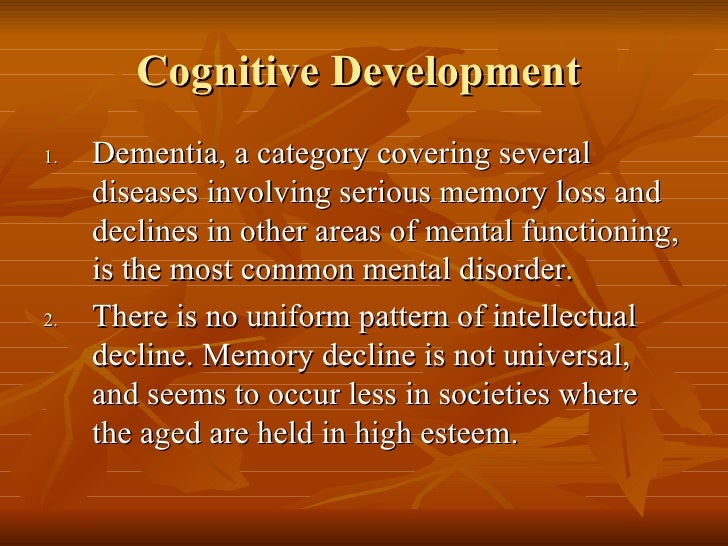 Cognitive Development

1. Dementia, a category covering several diseases involving serious memory loss and declines in other areas of mental functioning, is the most common mental disorder.

2. There is no uniform pattern of intellectual decline. Memory decline is not universal, and seems to occur less in societies where the aged are held in high esteem.